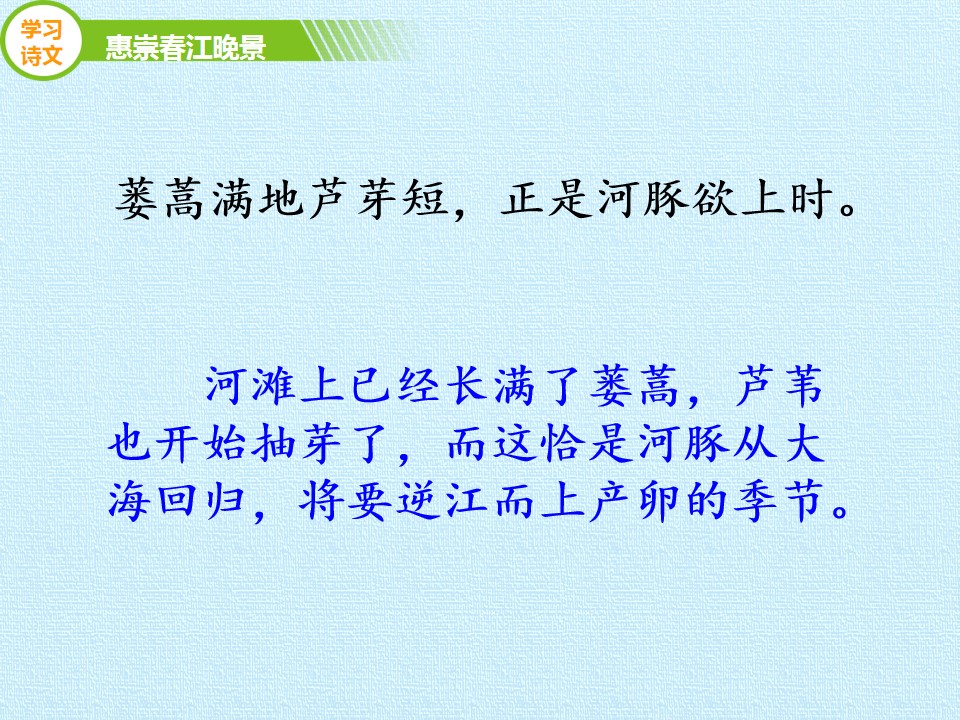 学习诗文

惠崇春江晚景

蒌蒿满地芦芽短，正是河豚欲上时。

河滩上已经长满了蒌蒿，芦苇也开始抽芽了，而这恰是河豚从大海回归，将要逆江而上产卵的季节。